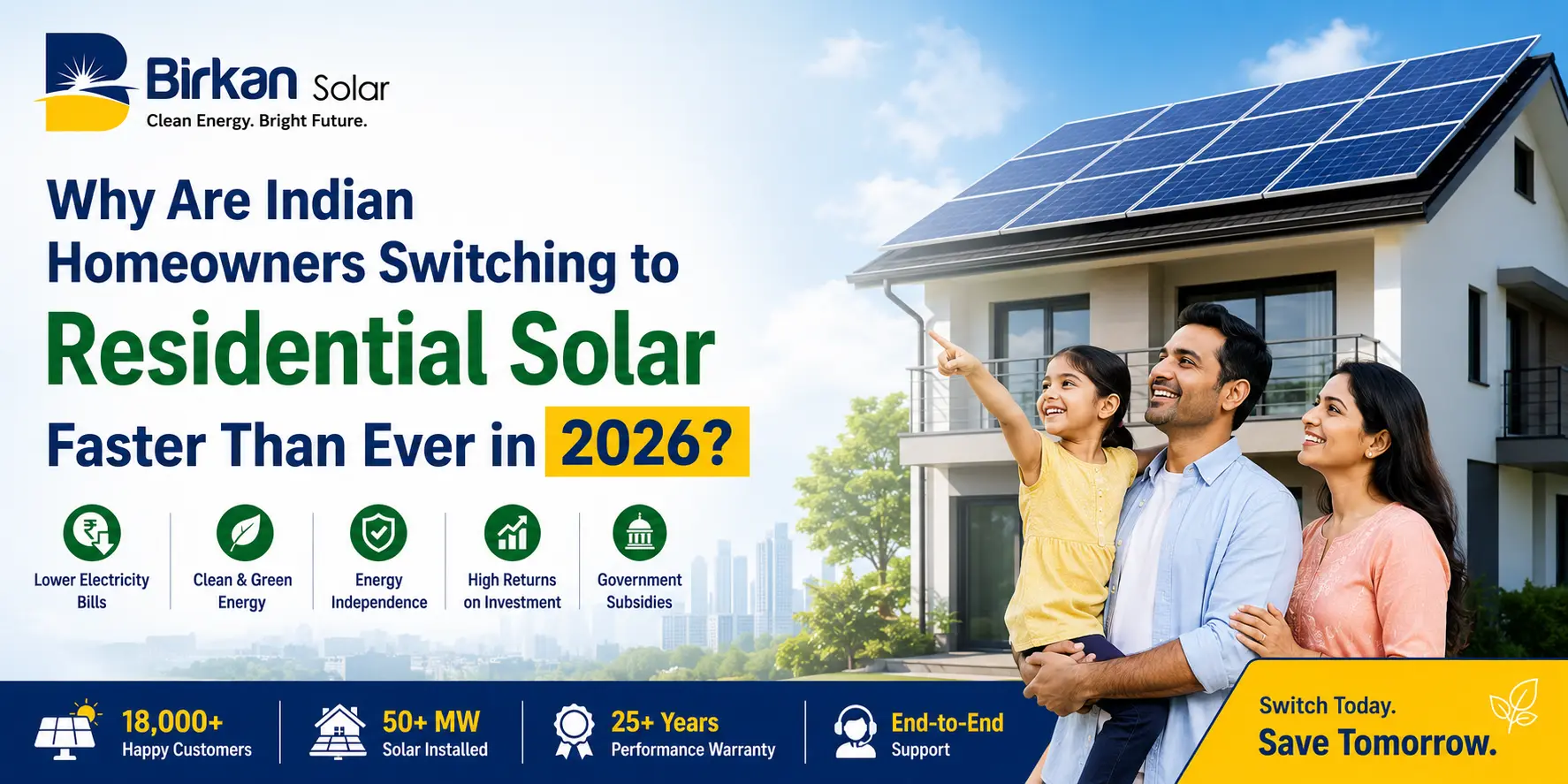 Birkan Solar
Clean Energy. Bright Future.

Why Are Indian Homeowners Switching to Residential Solar Faster Than Ever in 2026?

Lower Electricity Bills

Clean & Green Energy

Energy Independence

High Returns on Investment

Government Subsidies

18,000+ Happy Customers

50+ MW Solar Installed

25+ Years Performance Warranty

End-to-End Support

Switch Today. Save Tomorrow.